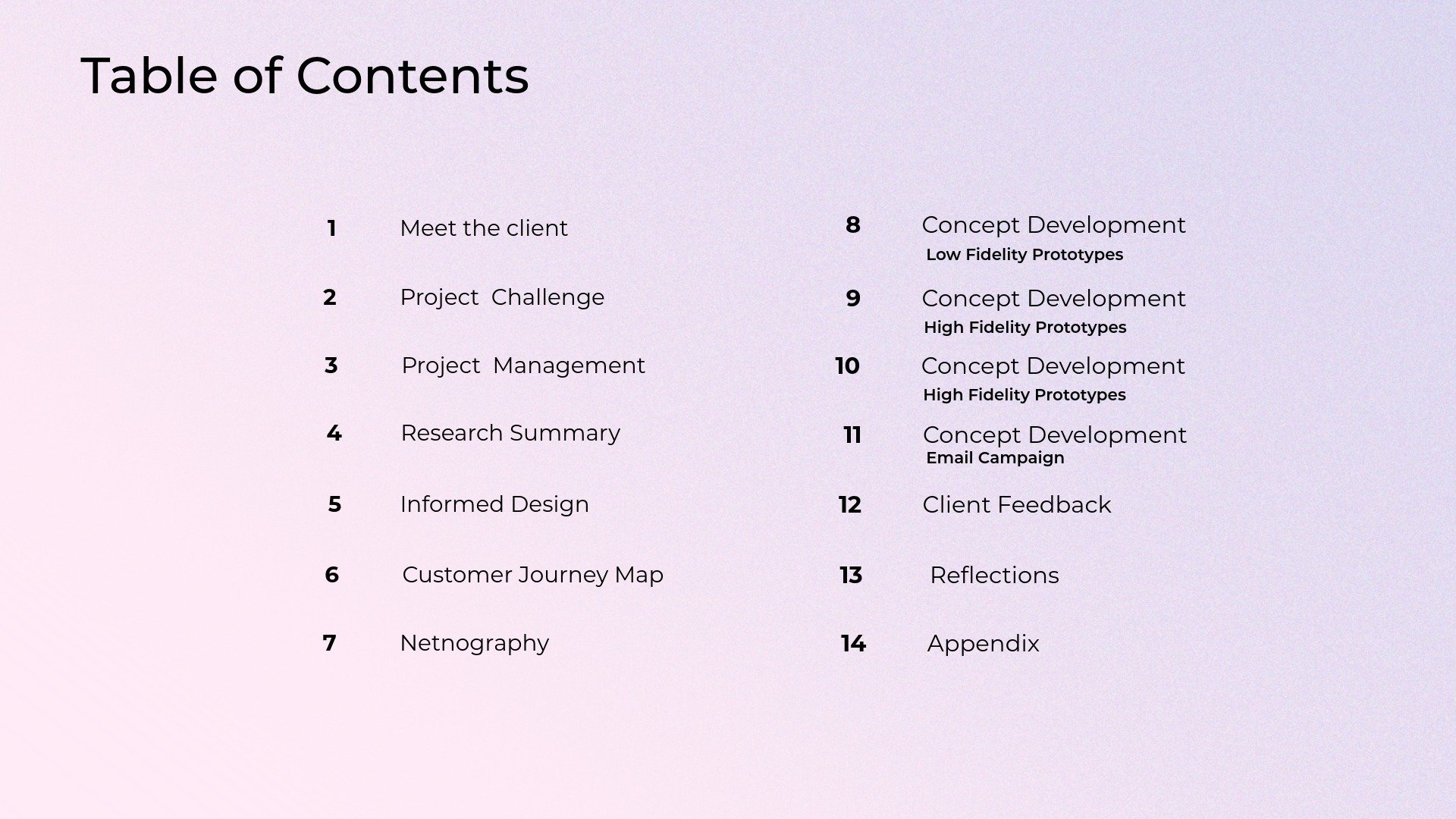 Table of Contents

1 Meet the client

2 Project Challenge

3 Project Management

4 Research Summary

5 Informed Design

6 Customer Journey Map

7 Netnography

8 Concept Development
Low Fidelity Prototypes

9 Concept Development
High Fidelity Prototypes

10 Concept Development
High Fidelity Prototypes

11 Concept Development
Email Campaign

12 Client Feedback

13 Reflections

14 Appendix